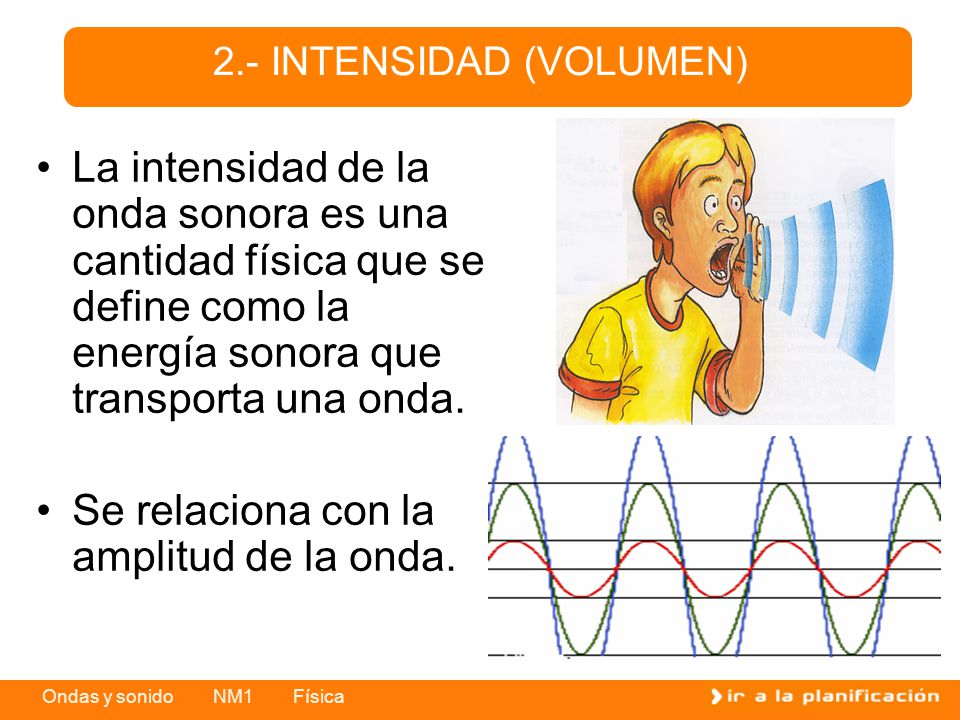 2.- INTENSIDAD (VOLUMEN)

• La intensidad de la onda sonora es una cantidad física que se define como la energía sonora que transporta una onda.

• Se relaciona con la amplitud de la onda.

Ondas y sonido NM1 Física

ir a la planificación